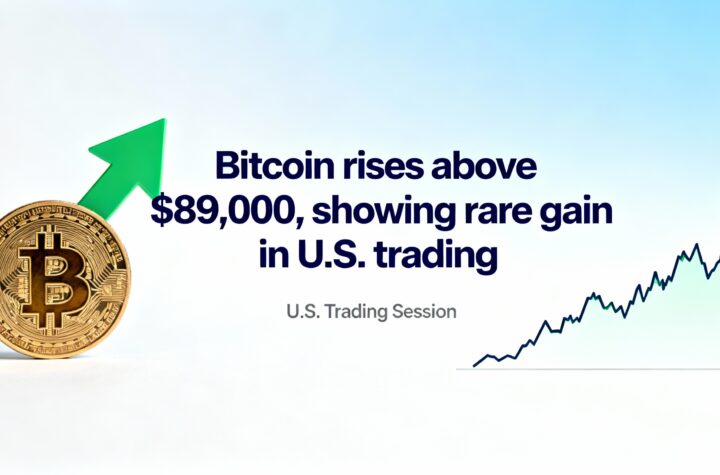 Bitcoin rises above \$89,000, showing rare gain in U.S. trading

U.S. Trading Session